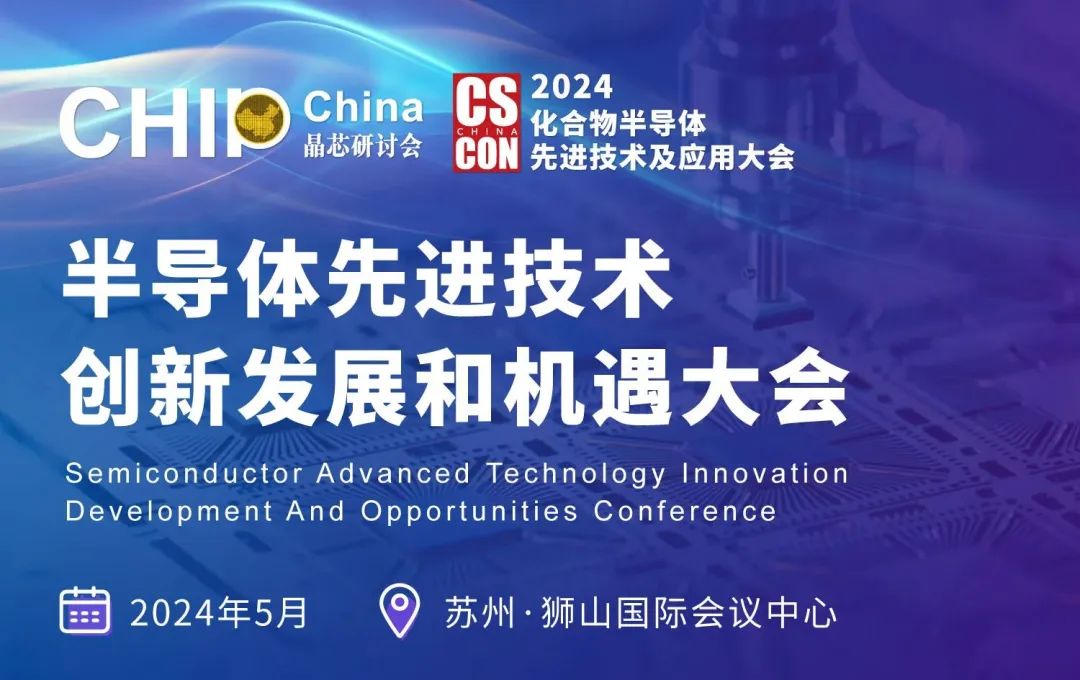 CHIP China
晶芯研讨会

CS CHINA CON
2024
化合物半导体
先进技术及应用大会

半导体先进技术
创新发展和机遇大会

Semiconductor Advanced Technology Innovation Development And Opportunities Conference

2024年5月

苏州·狮山国际会议中心